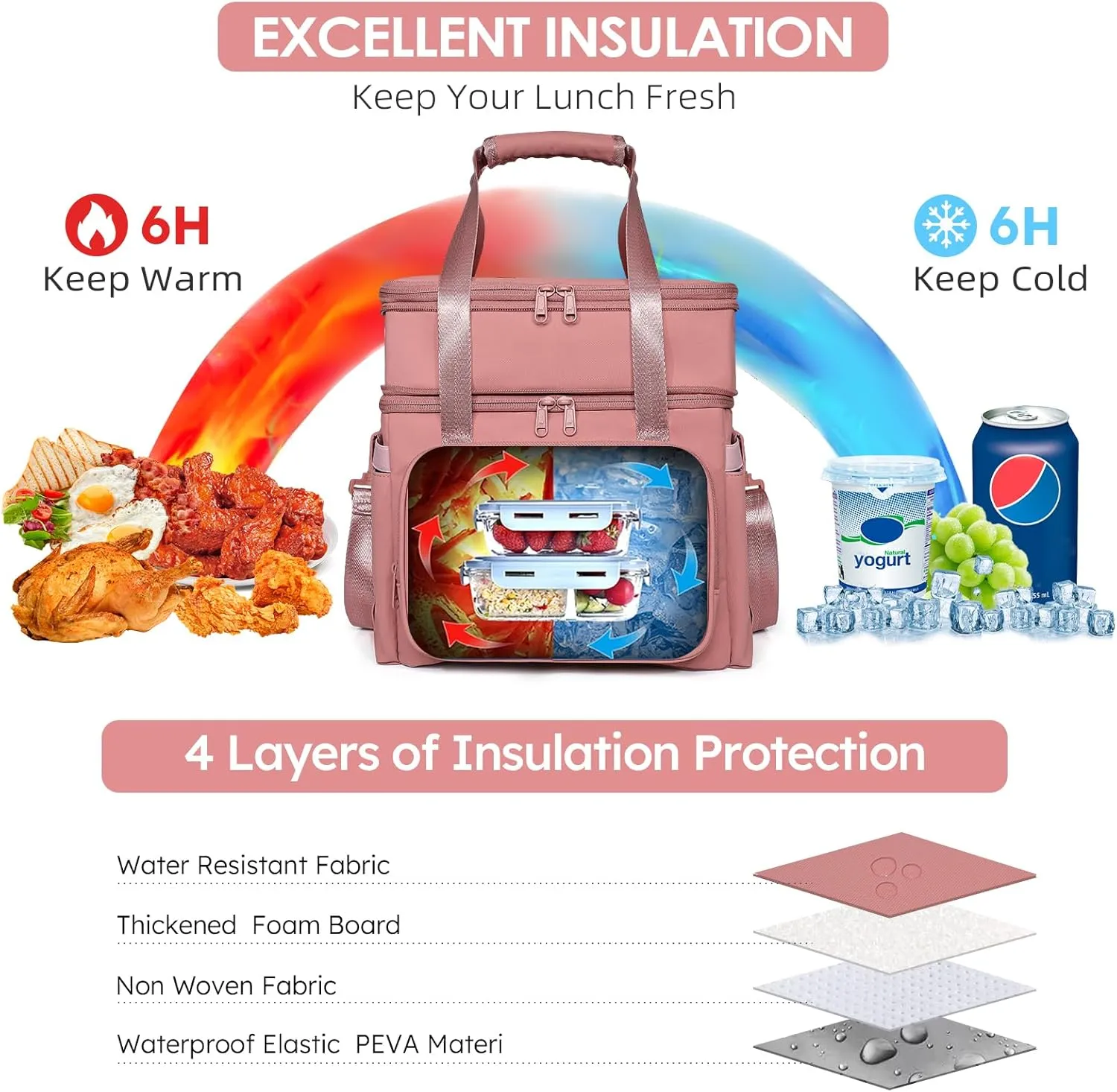 EXCELLENT INSULATION
Keep Your Lunch Fresh

6H
Keep Warm

6H
Keep Cold

Natural
yogurt

4 Layers of Insulation Protection

Water Resistant Fabric

Thickened Foam Board

Non Woven Fabric

Waterproof Elastic PEVA Materi